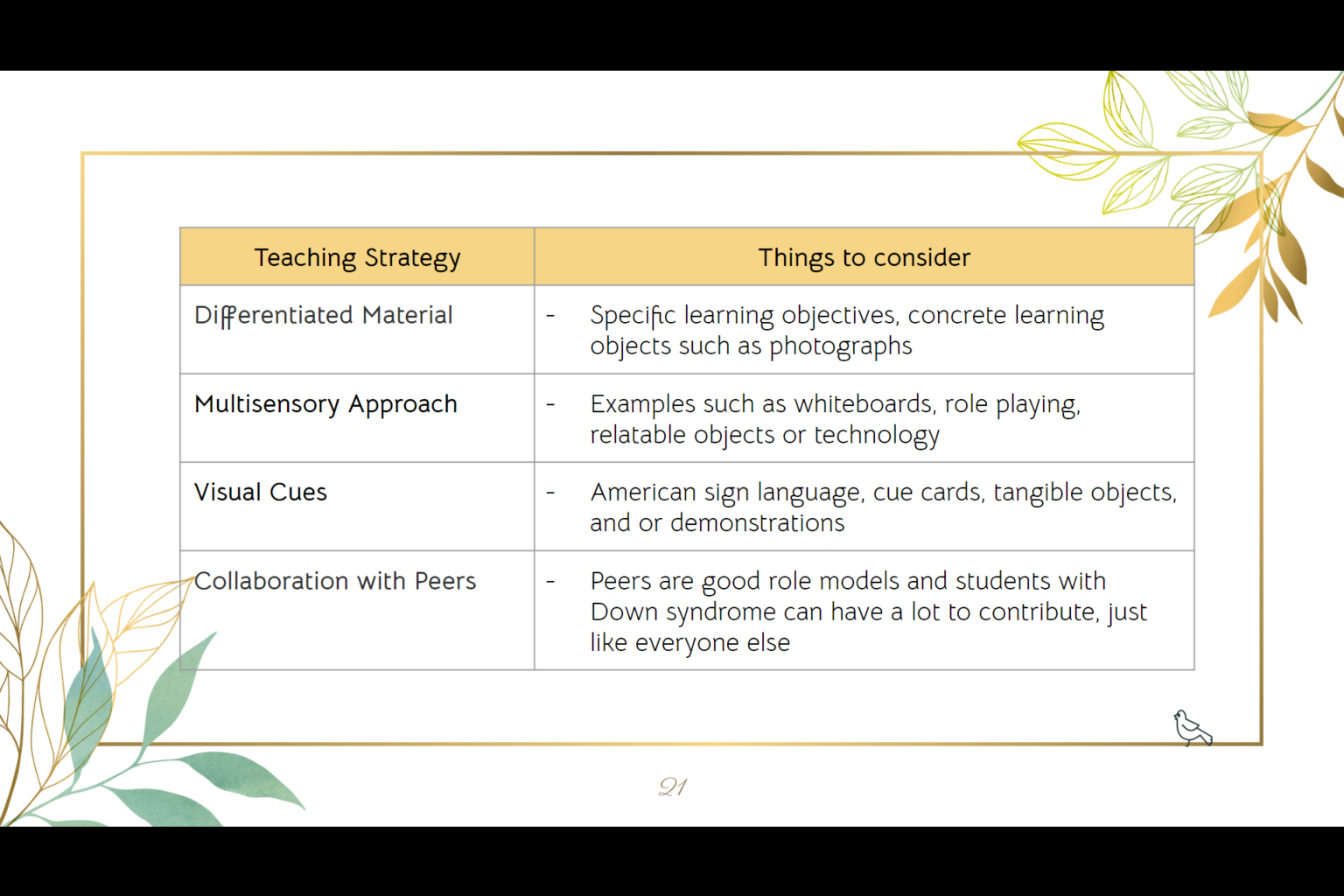 | Teaching Strategy | Things to consider |
|---|---|
| Differentiated Material | - Specific learning objectives, concrete learning objects such as photographs |
| Multisensory Approach | - Examples such as whiteboards, role playing, relatable objects or technology |
| Visual Cues | - American sign language, cue cards, tangible objects, and or demonstrations |
| Collaboration with Peers | - Peers are good role models and students with Down syndrome can have a lot to contribute, just like everyone else |

21